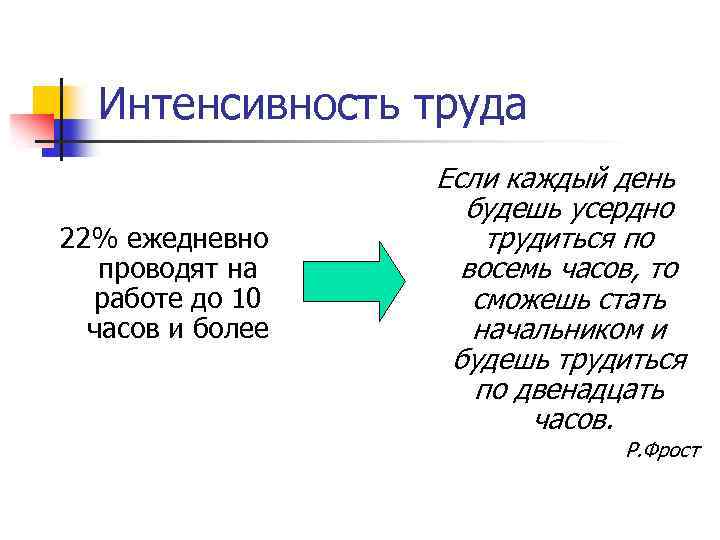 Интенсивность труда

22% ежедневно проводят на работе до 10 часов и более

Если каждый день будешь усердно трудиться по восемь часов, то сможешь стать начальником и будешь трудиться по двенадцать часов.

Р.Фрост